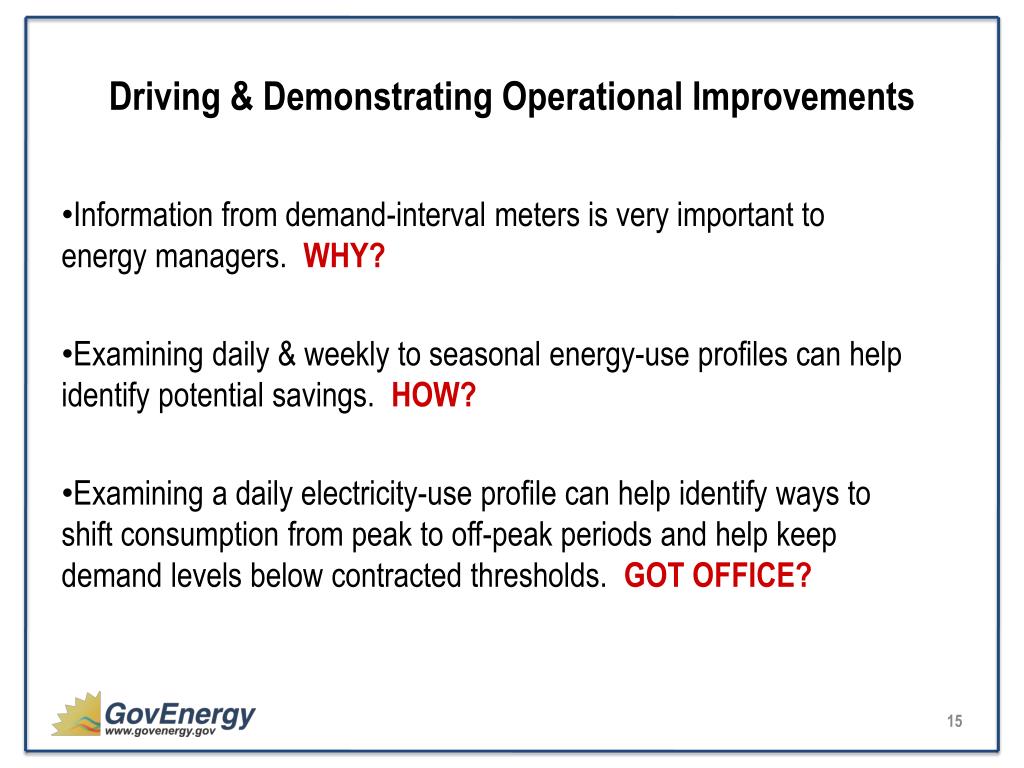 Driving & Demonstrating Operational Improvements

•Information from demand-interval meters is very important to energy managers. WHY?

•Examining daily & weekly to seasonal energy-use profiles can help identify potential savings. HOW?

•Examining a daily electricity-use profile can help identify ways to shift consumption from peak to off-peak periods and help keep demand levels below contracted thresholds. GOT OFFICE?

GovEnergy
www.govenergy.gov

15